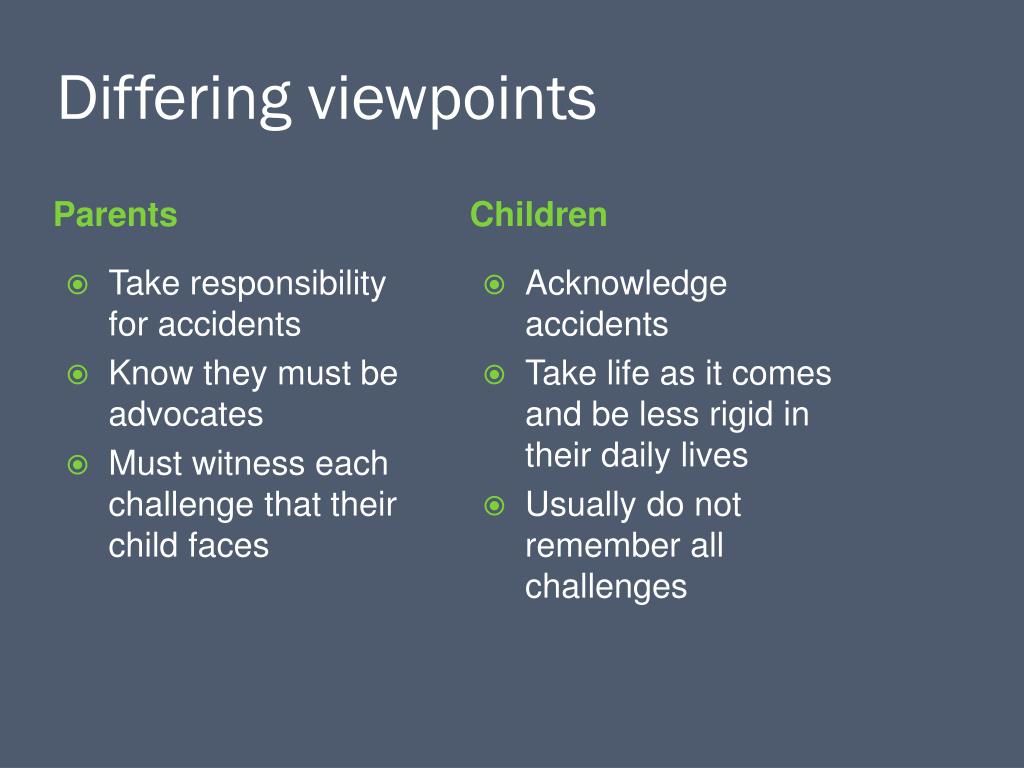 Differing viewpoints

Parents

- Take responsibility for accidents
- Know they must be advocates
- Must witness each challenge that their child faces

Children

- Acknowledge accidents
- Take life as it comes and be less rigid in their daily lives
- Usually do not remember all challenges